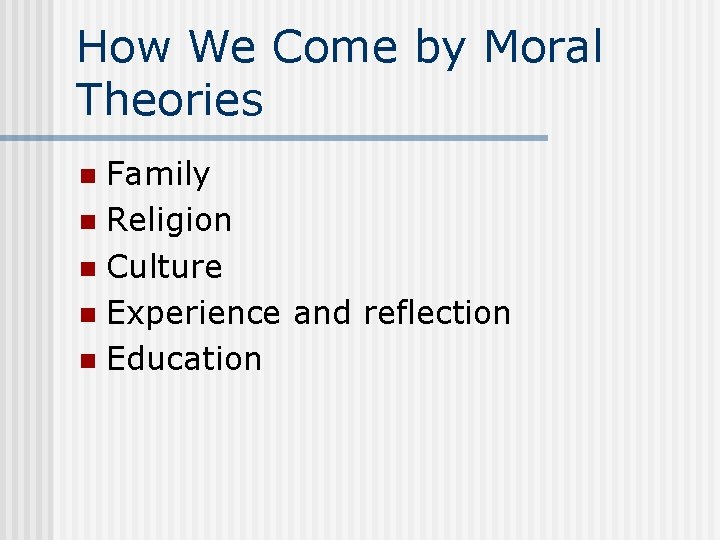 How We Come by Moral Theories

- Family
- Religion
- Culture
- Experience and reflection
- Education